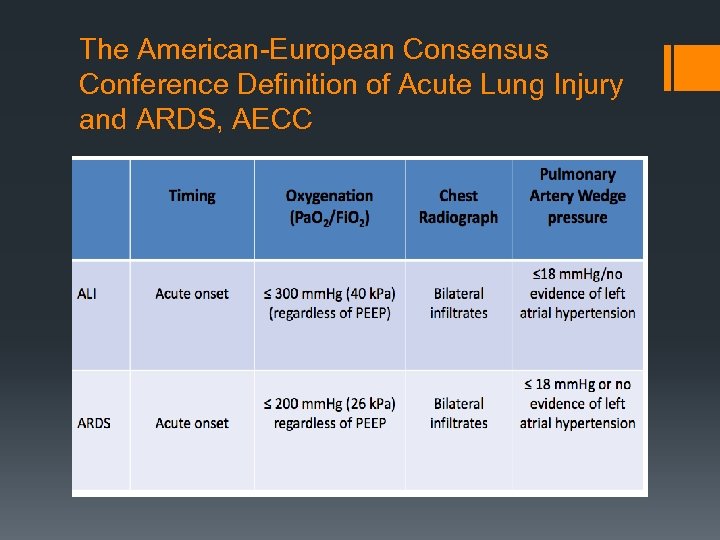 The American-European Consensus Conference Definition of Acute Lung Injury and ARDS, AECC

| | Timing | Oxygenation ($PaO_2/FiO_2$) | Chest Radiograph | Pulmonary Artery Wedge pressure |
|---|---|---|---|---|
| ALI | Acute onset | ≤ 300 mmHg (40 kPa) (regardless of PEEP) | Bilateral infiltrates | ≤18 mmHg/no evidence of left atrial hypertension |
| ARDS | Acute onset | ≤ 200 mmHg (26 kPa) regardless of PEEP | Bilateral infiltrates | ≤ 18 mmHg or no evidence of left atrial hypertension |